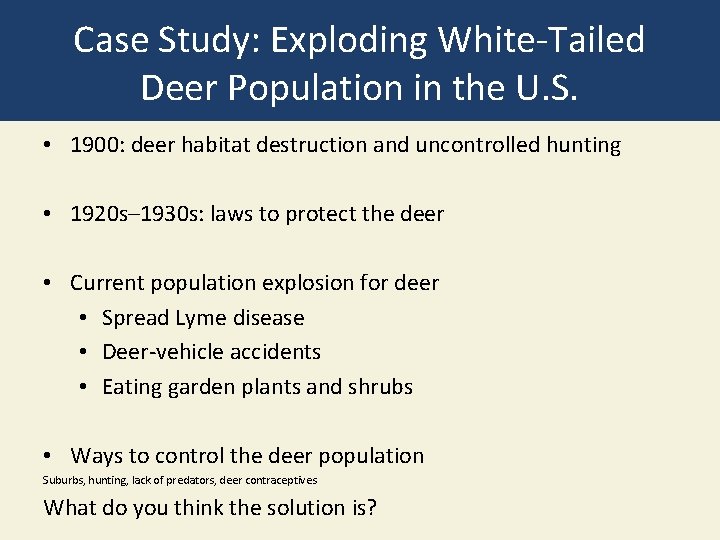 Case Study: Exploding White-Tailed Deer Population in the U.S.

• 1900: deer habitat destruction and uncontrolled hunting

• 1920s–1930s: laws to protect the deer

• Current population explosion for deer
  • Spread Lyme disease
  • Deer-vehicle accidents
  • Eating garden plants and shrubs

• Ways to control the deer population

Suburbs, hunting, lack of predators, deer contraceptives

What do you think the solution is?